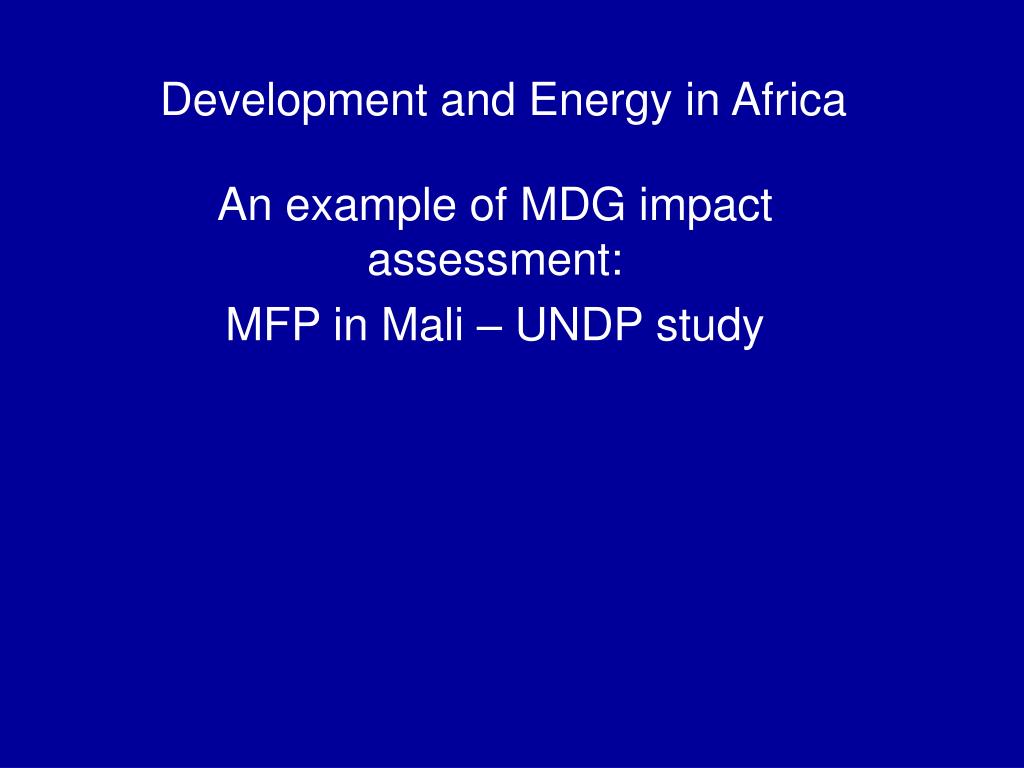 Development and Energy in Africa

An example of MDG impact assessment:

MFP in Mali – UNDP study